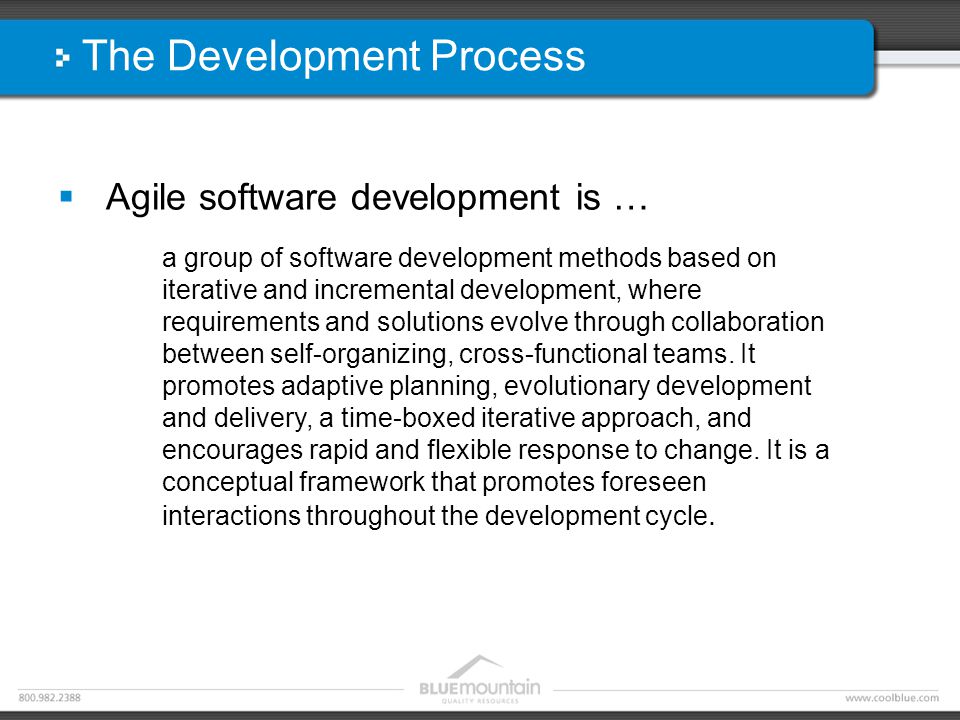 The Development Process

Agile software development is …

a group of software development methods based on iterative and incremental development, where requirements and solutions evolve through collaboration between self-organizing, cross-functional teams. It promotes adaptive planning, evolutionary development and delivery, a time-boxed iterative approach, and encourages rapid and flexible response to change. It is a conceptual framework that promotes foreseen interactions throughout the development cycle.

800.982.2388

BLUEmountain
QUALITY RESOURCES

www.coolblue.com